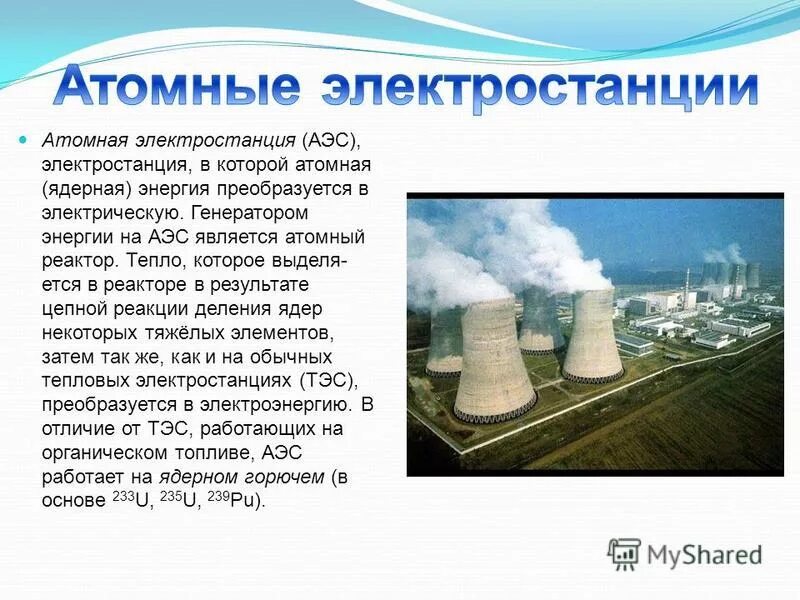 Атомные электростанции

Атомная электростанция (АЭС), электростанция, в которой атомная (ядерная) энергия преобразуется в электрическую. Генератором энергии на АЭС является атомный реактор. Тепло, которое выделяется в реакторе в результате цепной реакции деления ядер некоторых тяжёлых элементов, затем так же, как и на обычных тепловых электростанциях (ТЭС), преобразуется в электроэнергию. В отличие от ТЭС, работающих на органическом топливе, АЭС работает на ядерном горючем (в основе $^{233}U$, $^{235}U$, $^{239}Pu$).

MyShared